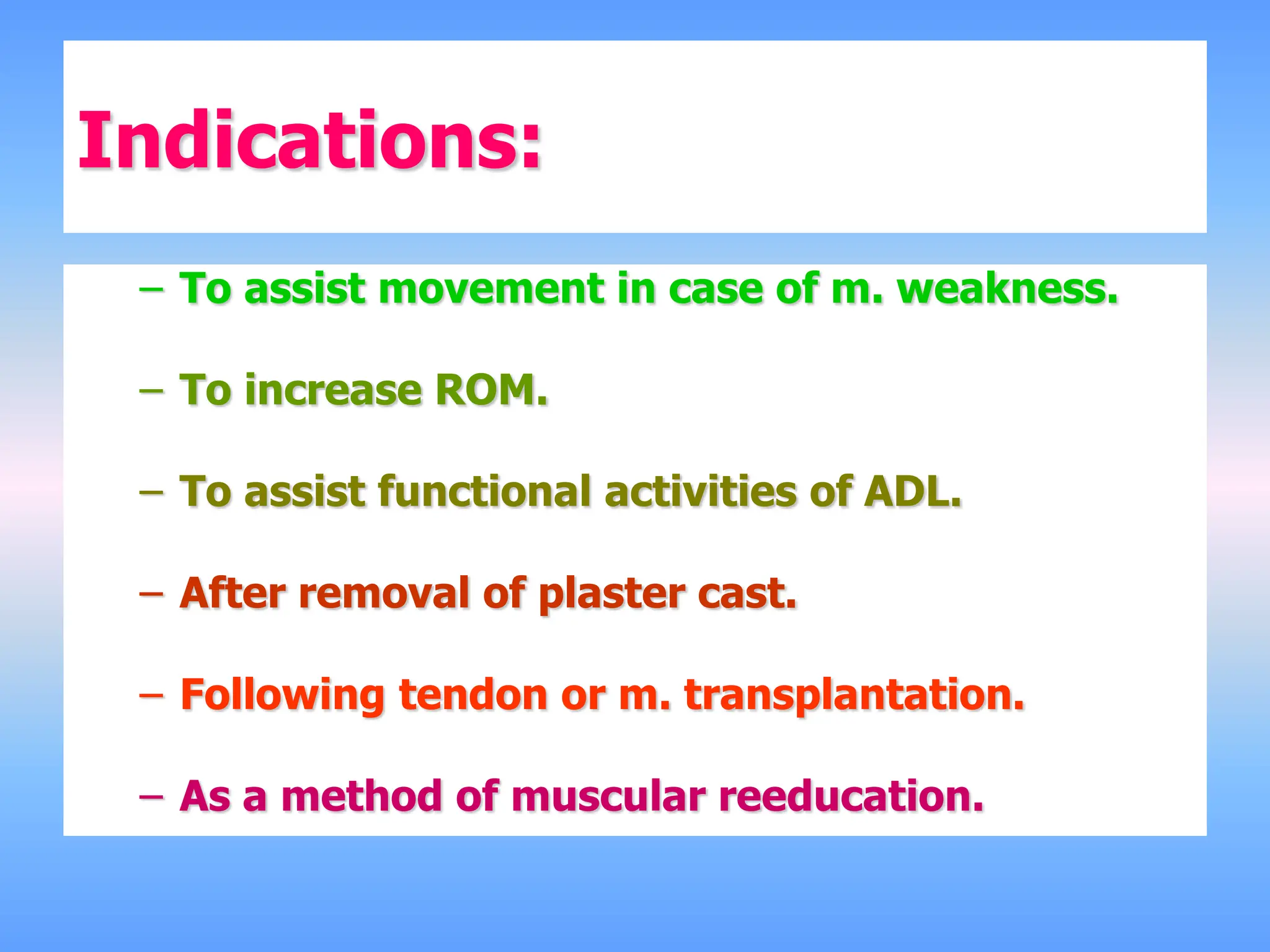 Indications:

– To assist movement in case of m. weakness.

– To increase ROM.

– To assist functional activities of ADL.

– After removal of plaster cast.

– Following tendon or m. transplantation.

– As a method of muscular reeducation.